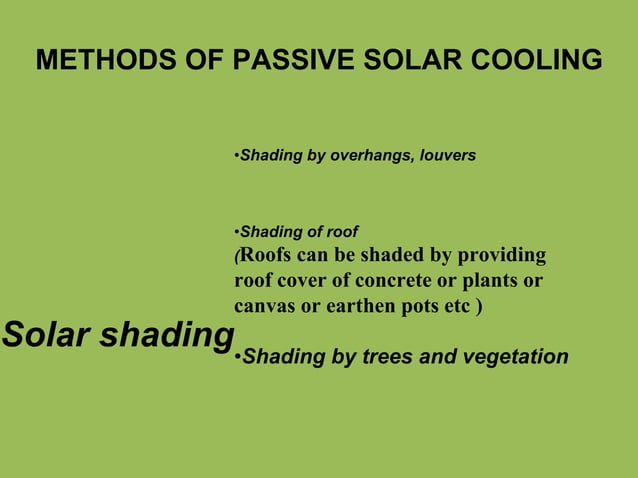 METHODS OF PASSIVE SOLAR COOLING

Solar shading

•Shading by overhangs, louvers

•Shading of roof
(Roofs can be shaded by providing roof cover of concrete or plants or canvas or earthen pots etc )

•Shading by trees and vegetation